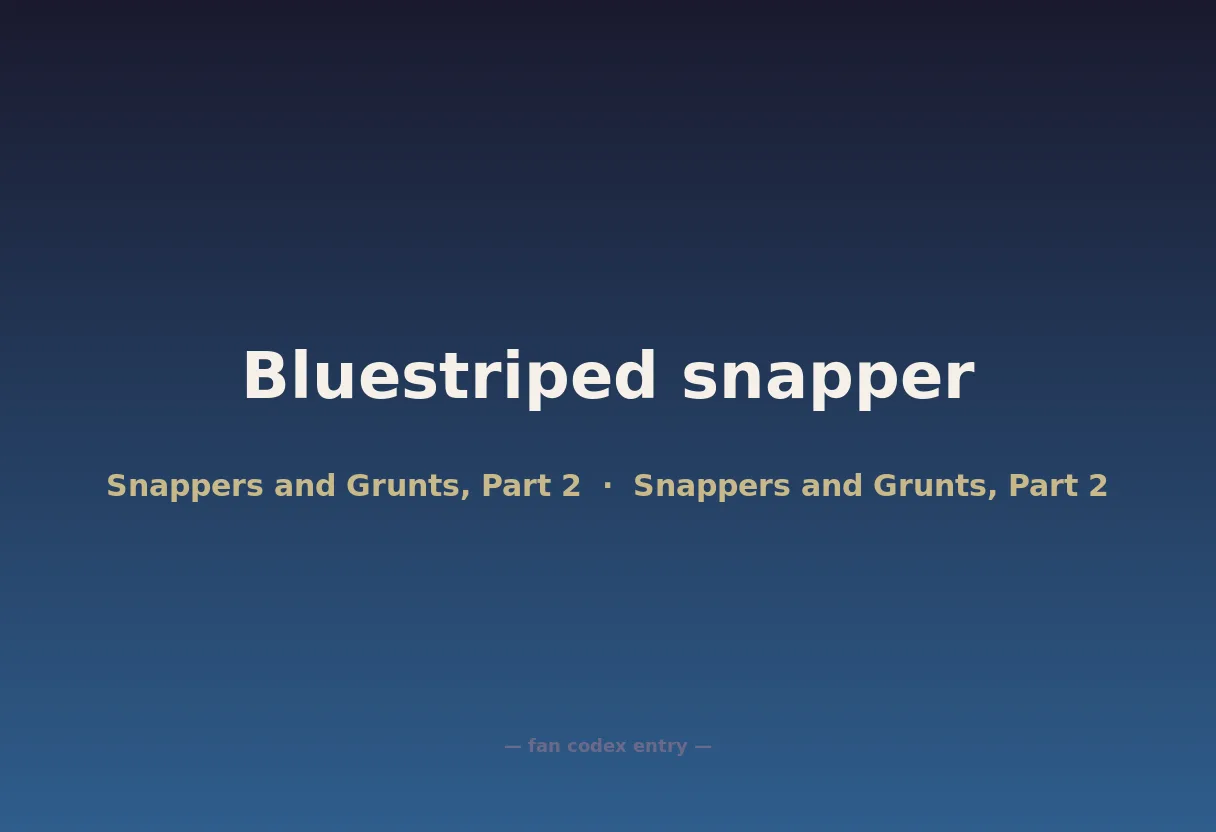 Bluestriped snapper

Snappers and Grunts, Part 2 · Snappers and Grunts, Part 2

— fan codex entry —